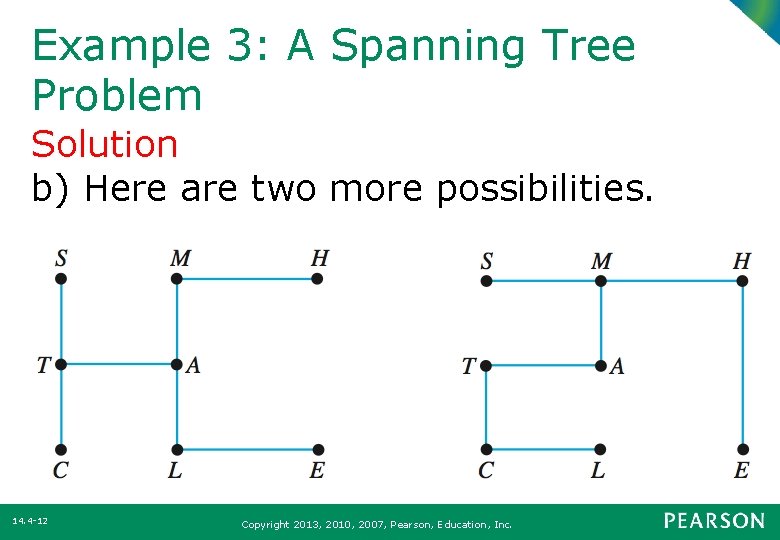 Example 3: A Spanning Tree Problem

Solution

b) Here are two more possibilities.

S M H
T A
C L E

S M H
T A
C L E

14.4-12

Copyright 2013, 2010, 2007, Pearson, Education, Inc.

PEARSON